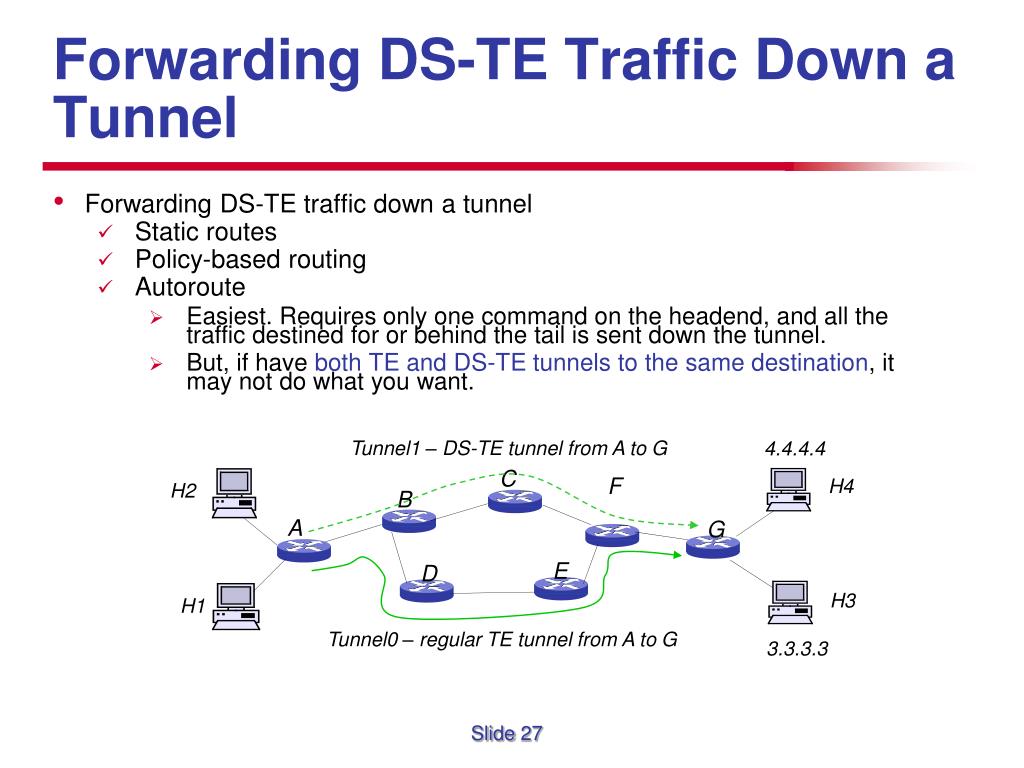 Forwarding DS-TE Traffic Down a Tunnel

• Forwarding DS-TE traffic down a tunnel
  ✓ Static routes
  ✓ Policy-based routing
  ✓ Autoroute
    ➢ Easiest. Requires only one command on the headend, and all the traffic destined for or behind the tail is sent down the tunnel.
    ➢ But, if have both TE and DS-TE tunnels to the same destination, it may not do what you want.

Tunnel1 – DS-TE tunnel from A to G

4.4.4.4

H2

C

F

H4

B

A

G

D

E

H1

H3

Tunnel0 – regular TE tunnel from A to G

3.3.3.3

Slide 27